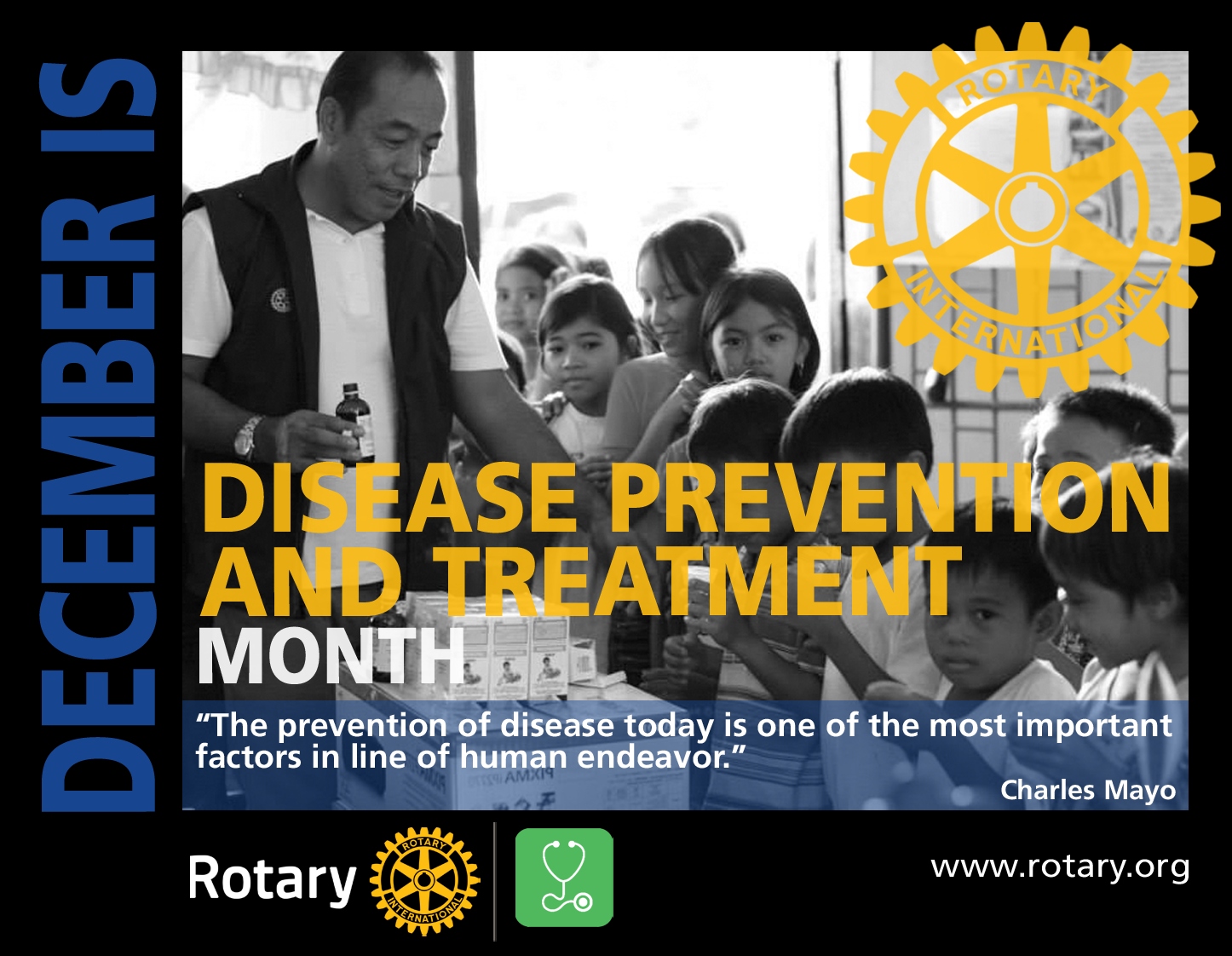 DECEMBER IS

ROTARY INTERNATIONAL

DISEASE PREVENTION AND TREATMENT MONTH

“The prevention of disease today is one of the most important factors in line of human endeavor.”

Charles Mayo

Rotary

ROTARY INTERNATIONAL

www.rotary.org